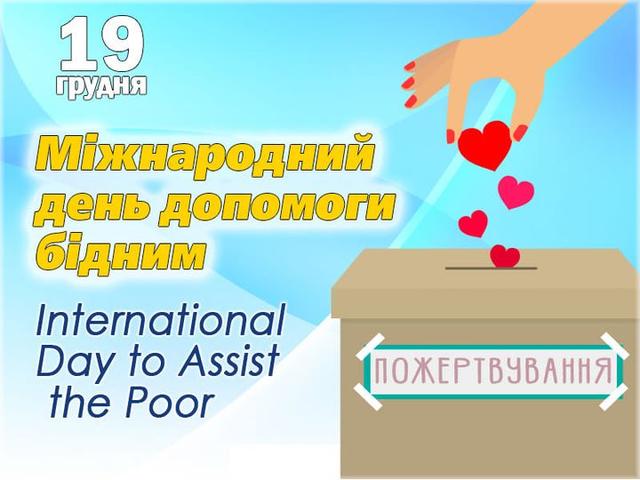 19
грудня

Міжнародний день допомоги бідним

International Day to Assist the Poor

ПОЖЕРТВУВАННЯ